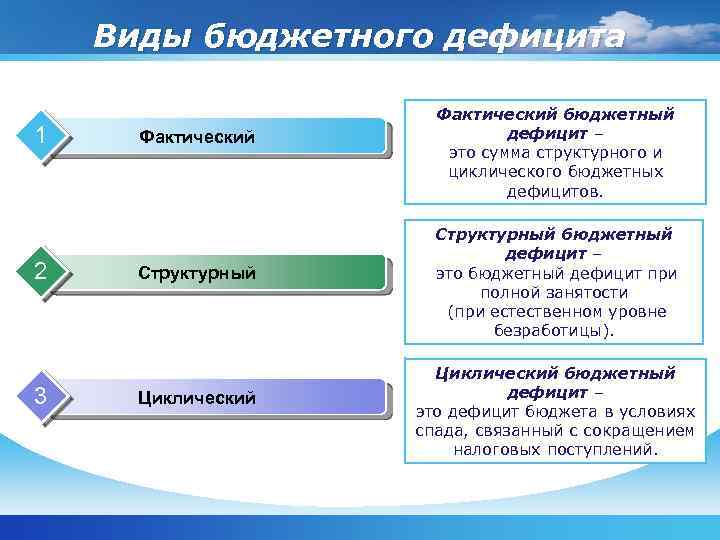 Виды бюджетного дефицита

1

Фактический

Фактический бюджетный дефицит – это сумма структурного и циклического бюджетных дефицитов.

2

Структурный

Структурный бюджетный дефицит – это бюджетный дефицит при полной занятости (при естественном уровне безработицы).

3

Циклический

Циклический бюджетный дефицит – это дефицит бюджета в условиях спада, связанный с сокращением налоговых поступлений.